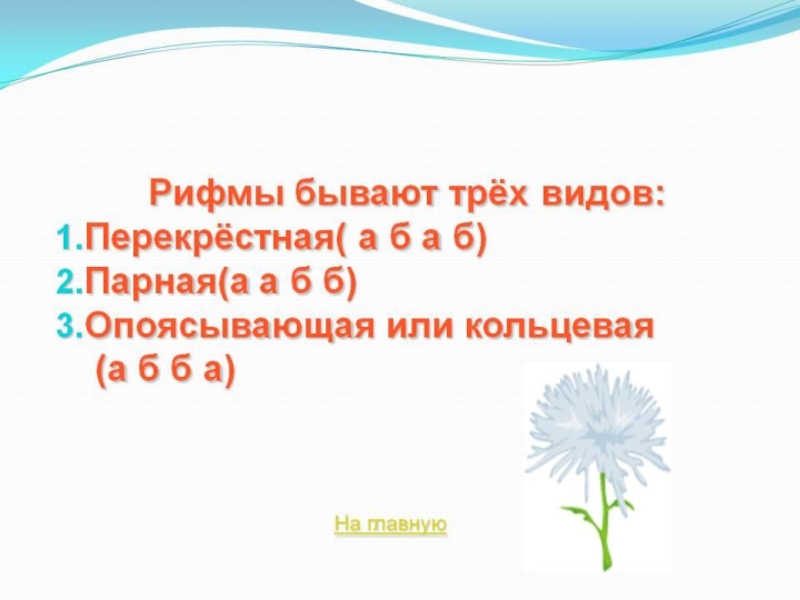 Рифмы бывают трёх видов:
1.Перекрёстная( а б а б)
2.Парная(а а б б)
3.Опоясывающая или кольцевая (а б б а)

На главную